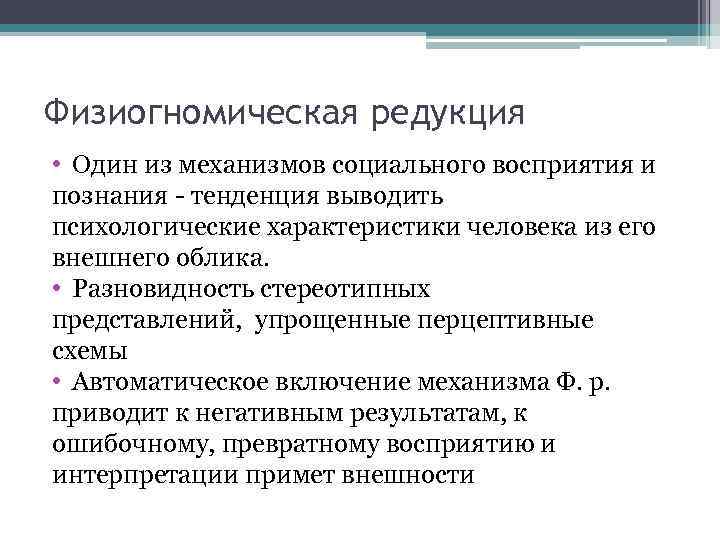 Физиогномическая редукция

• Один из механизмов социального восприятия и познания - тенденция выводить психологические характеристики человека из его внешнего облика.

• Разновидность стереотипных представлений, упрощенные перцептивные схемы

• Автоматическое включение механизма Ф. р. приводит к негативным результатам, к ошибочному, превратному восприятию и интерпретации примет внешности